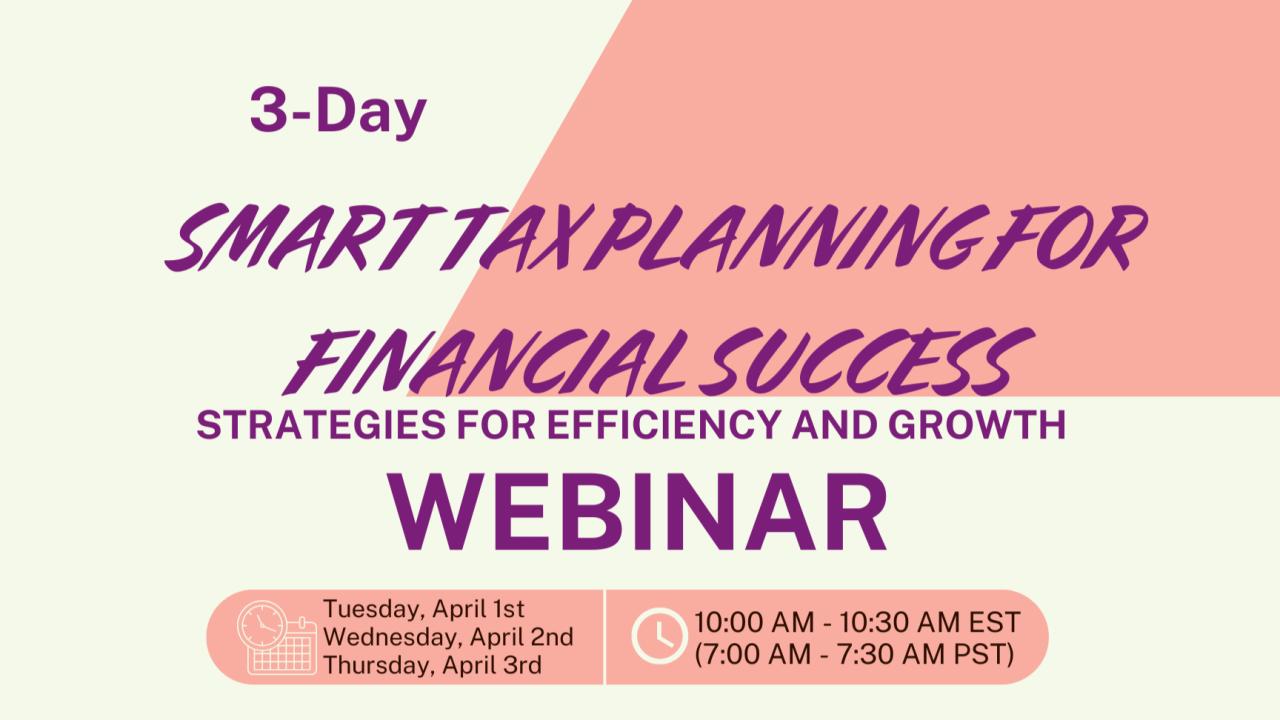 3-Day

SMART TAX PLANNING FOR FINANCIAL SUCCESS

STRATEGIES FOR EFFICIENCY AND GROWTH

WEBINAR

Tuesday, April 1st
Wednesday, April 2nd
Thursday, April 3rd

10:00 AM - 10:30 AM EST
(7:00 AM - 7:30 AM PST)